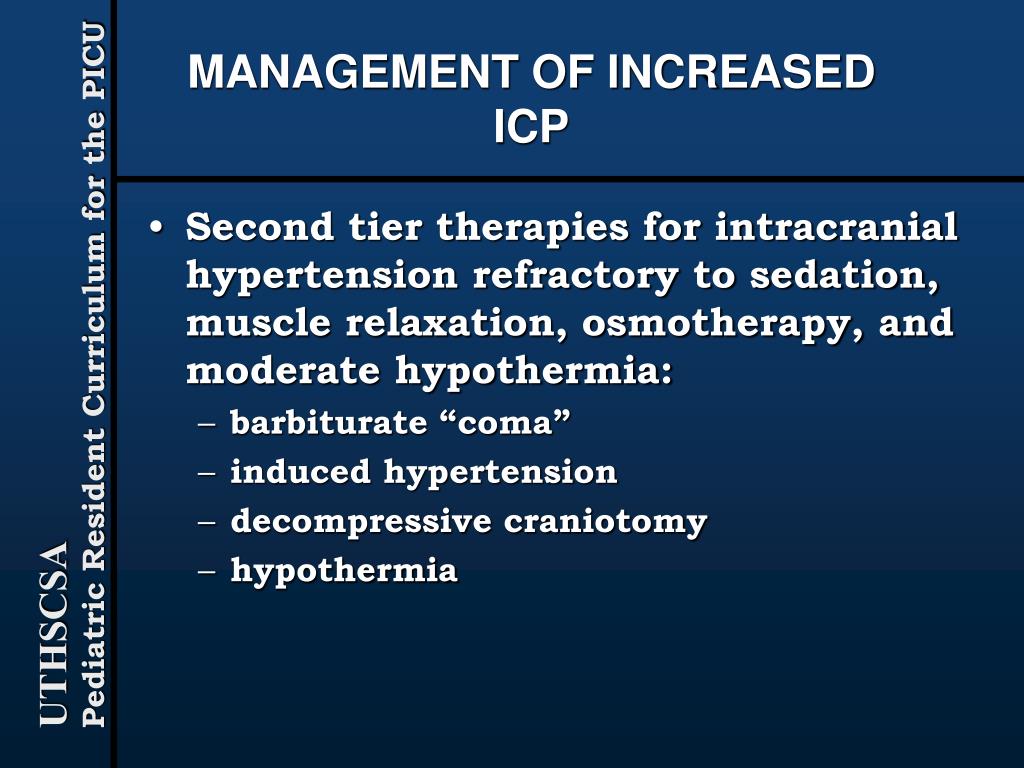 UTHSCSA
Pediatric Resident Curriculum for the PICU

MANAGEMENT OF INCREASED ICP

• Second tier therapies for intracranial hypertension refractory to sedation, muscle relaxation, osmotherapy, and moderate hypothermia:
– barbiturate “coma”
– induced hypertension
– decompressive craniotomy
– hypothermia